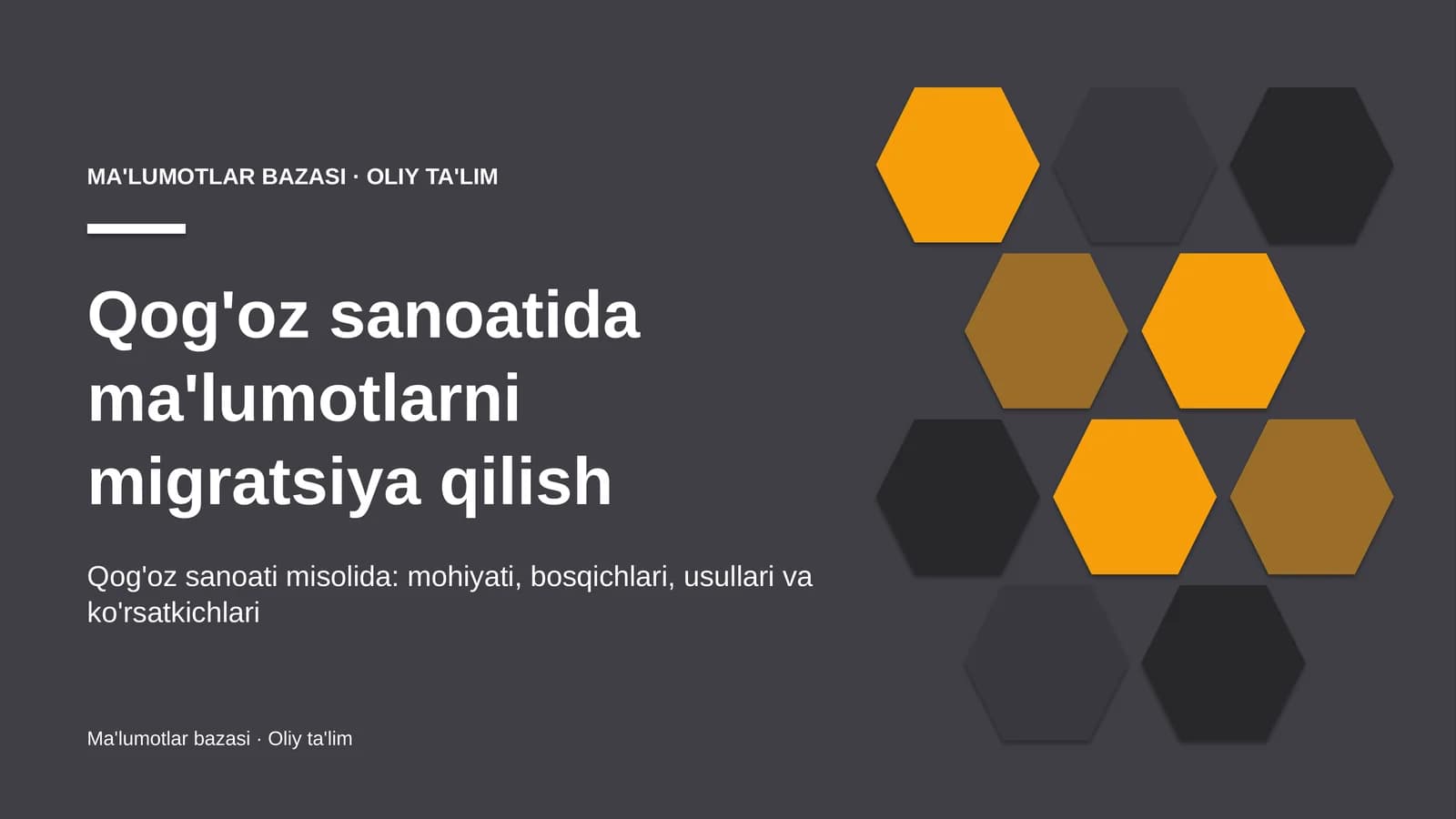 MA'LUMOTLAR BAZASI · OLIY TA'LIM

Qog'oz sanoatida ma'lumotlarni migratsiya qilish

Qog'oz sanoati misolida: mohiyati, bosqichlari, usullari va ko'rsatkichlari

Ma'lumotlar bazasi · Oliy ta'lim